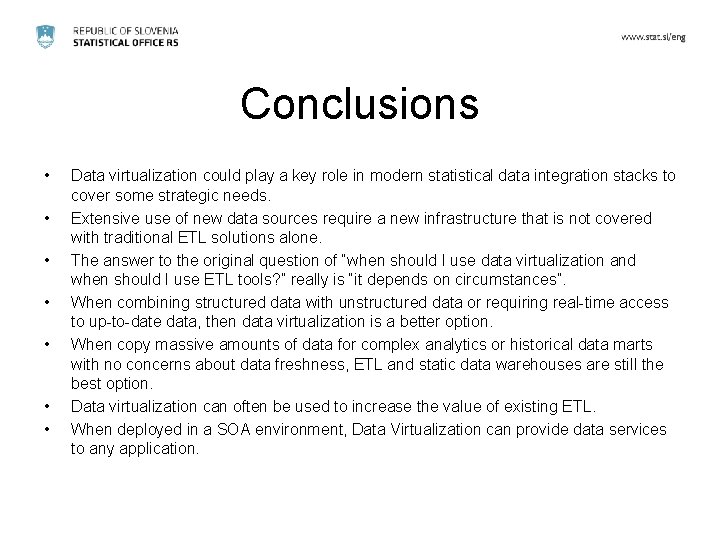 REPUBLIC OF SLOVENIA
STATISTICAL OFFICE RS

www.stat.si/eng

Conclusions

• Data virtualization could play a key role in modern statistical data integration stacks to cover some strategic needs.
• Extensive use of new data sources require a new infrastructure that is not covered with traditional ETL solutions alone.
• The answer to the original question of "when should I use data virtualization and when should I use ETL tools?" really is "it depends on circumstances".
• When combining structured data with unstructured data or requiring real-time access to up-to-date data, then data virtualization is a better option.
• When copy massive amounts of data for complex analytics or historical data marts with no concerns about data freshness, ETL and static data warehouses are still the best option.
• Data virtualization can often be used to increase the value of existing ETL.
• When deployed in a SOA environment, Data Virtualization can provide data services to any application.